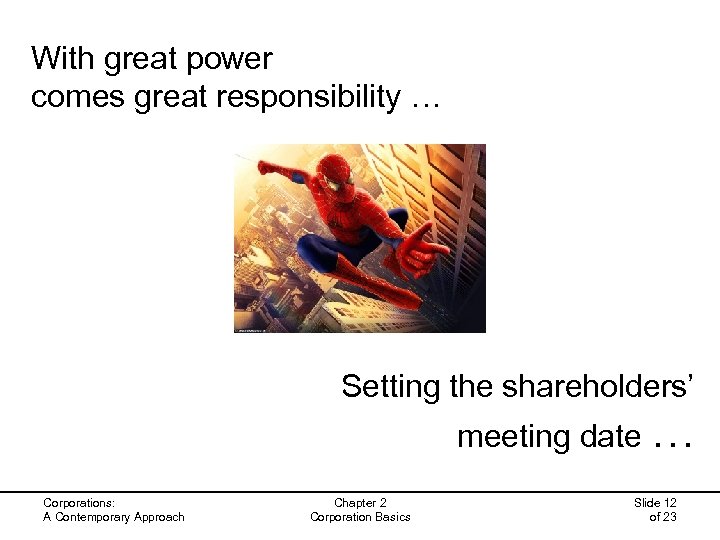 With great power
comes great responsibility …

Setting the shareholders' meeting date …

Corporations:
A Contemporary Approach

Chapter 2
Corporation Basics

Slide 12
of 23